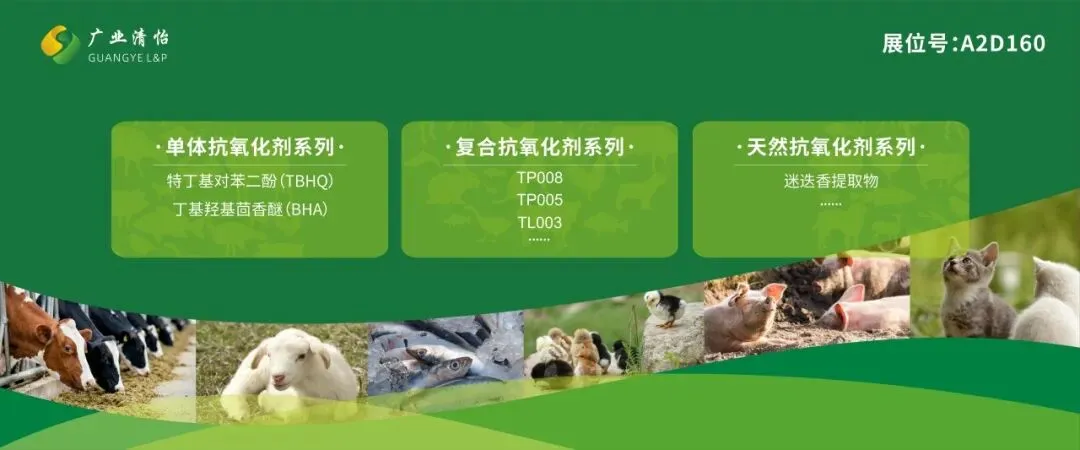 广业清怡
GUANGYE L&P

展位号:A2D160

·单体抗氧化剂系列·
特丁基对苯二酚(TBHQ)
丁基羟基茴香醚(BHA)

·复合抗氧化剂系列·
TP008
TP005
TL003
......

·天然抗氧化剂系列·
迷迭香提取物
......